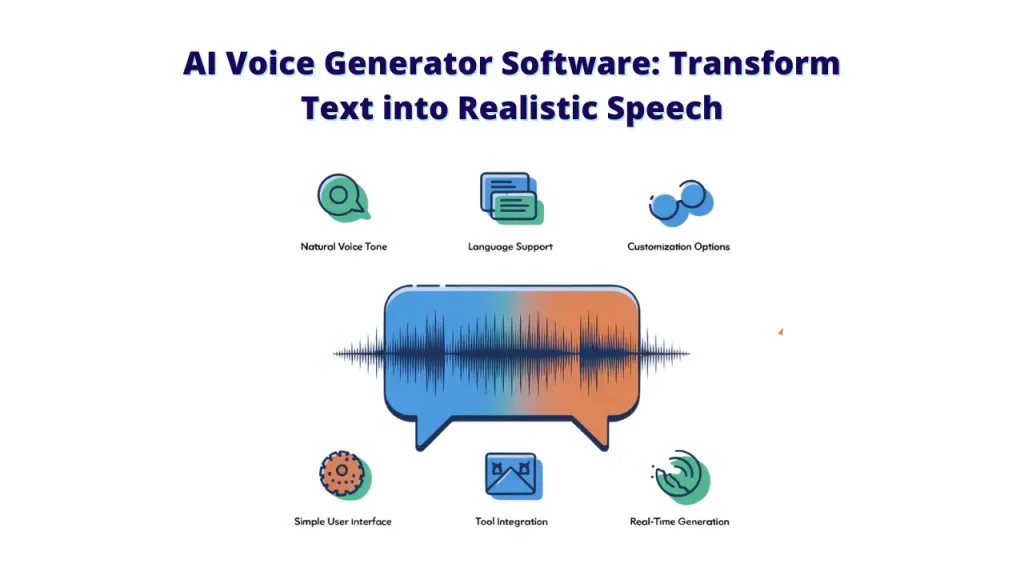 AI Voice Generator Software: Transform Text into Realistic Speech

Natural Voice Tone

Language Support

Customization Options

Simple User Interface

Tool Integration

Real-Time Generation